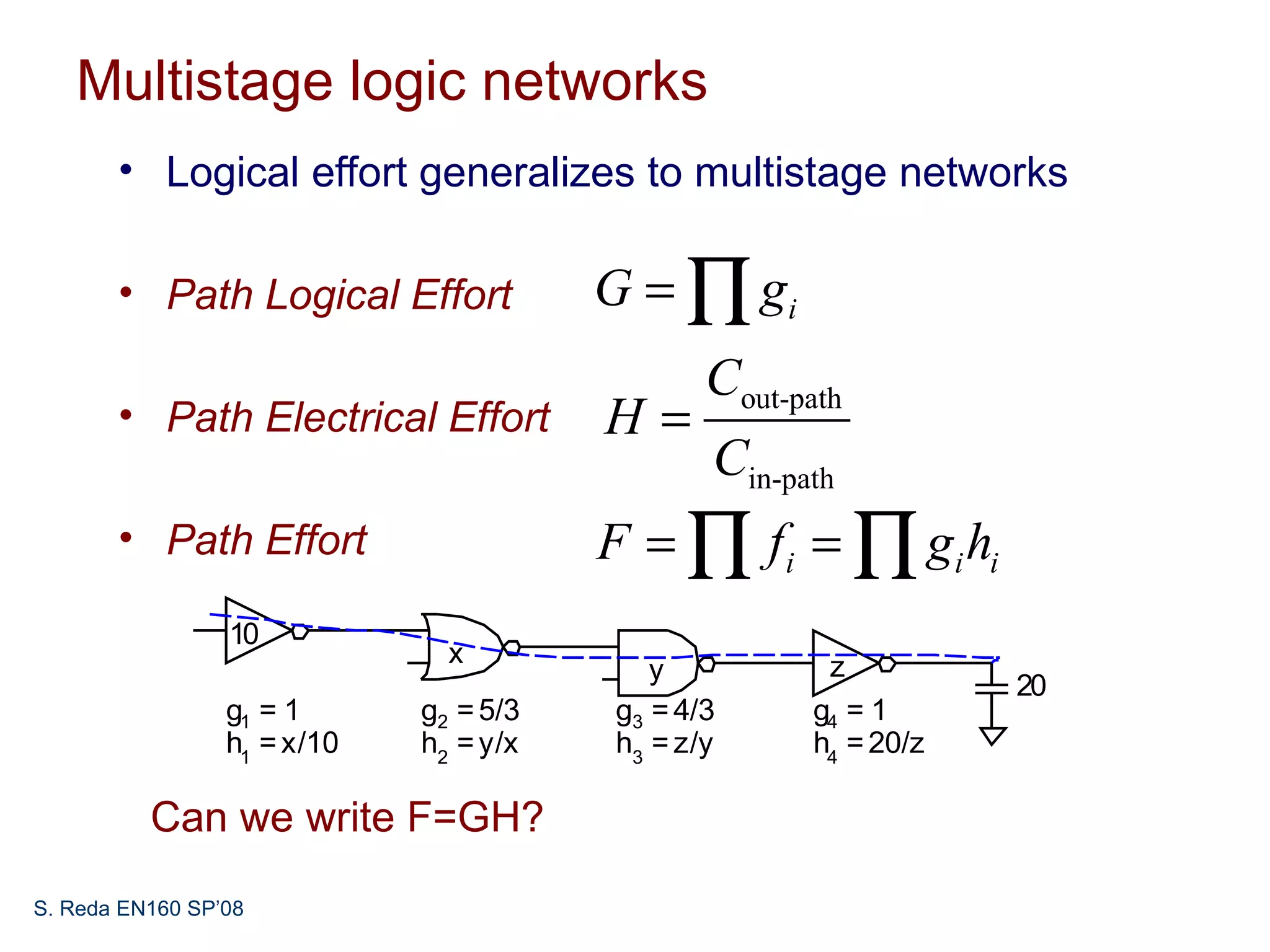 Multistage logic networks

• Logical effort generalizes to multistage networks

• Path Logical Effort $G = \prod g_i$

• Path Electrical Effort $H = \frac{C_{\text{out-path}}}{C_{\text{in-path}}}$

• Path Effort $F = \prod f_i = \prod g_i h_i$

10

x

y

z

20

$g_1 = 1$
$h_1 = x/10$

$g_2 = 5/3$
$h_2 = y/x$

$g_3 = 4/3$
$h_3 = z/y$

$g_4 = 1$
$h_4 = 20/z$

Can we write F=GH?

S. Reda EN160 SP'08